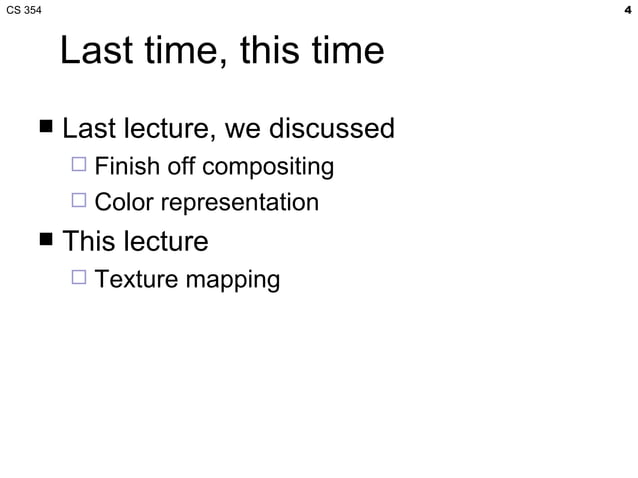 CS 354

4

Last time, this time

■ Last lecture, we discussed

□ Finish off compositing

□ Color representation

■ This lecture

□ Texture mapping